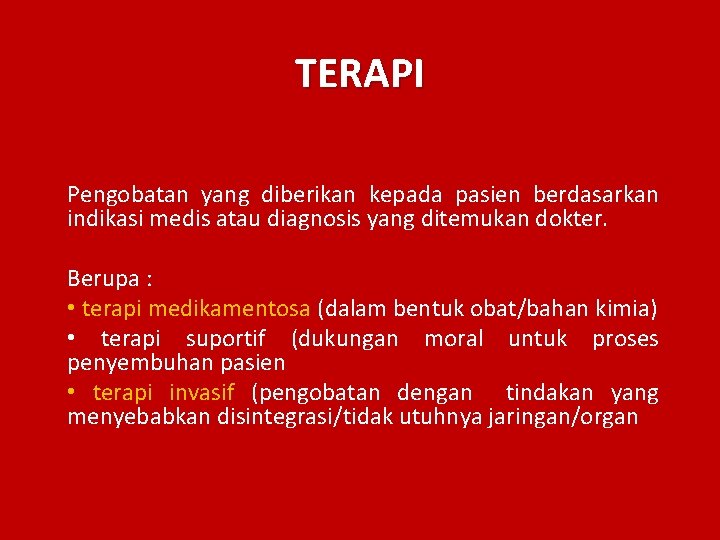 TERAPI

Pengobatan yang diberikan kepada pasien berdasarkan indikasi medis atau diagnosis yang ditemukan dokter.

Berupa :
• terapi medikamentosa (dalam bentuk obat/bahan kimia)
• terapi suportif (dukungan moral untuk proses penyembuhan pasien
• terapi invasif (pengobatan dengan tindakan yang menyebabkan disintegrasi/tidak utuhnya jaringan/organ